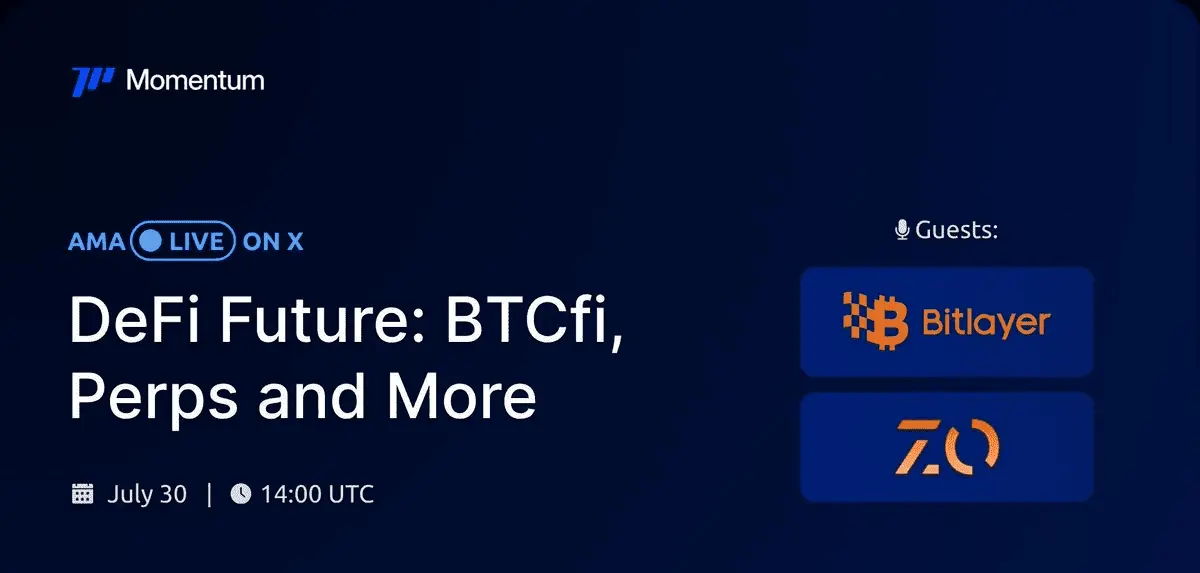 Momentum

AMA LIVE ON X

DeFi Future: BTCfi, Perps and More

July 30 | 14:00 UTC

Guests:

Bitlayer

ZO